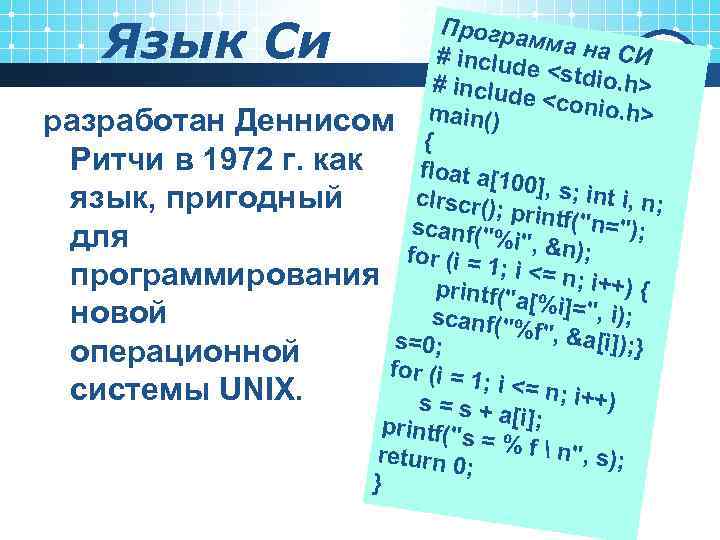 Язык Си

разработан Деннисом Ритчи в 1972 г. как язык, пригодный для программирования новой операционной системы UNIX.

Программа на СИ
# include <stdio.h>
# include <conio.h>
main()
{
float a[100], s; int i, n;
clrscr(); printf("n=");
scanf("%i", &n);
for (i = 1; i <= n; i++) {
printf("a[%i]=", i);
scanf("%f", &a[i]);}
s=0;
for (i = 1; i <= n; i++)
s = s + a[i];
printf("s = % f \ n", s);
return 0;
}